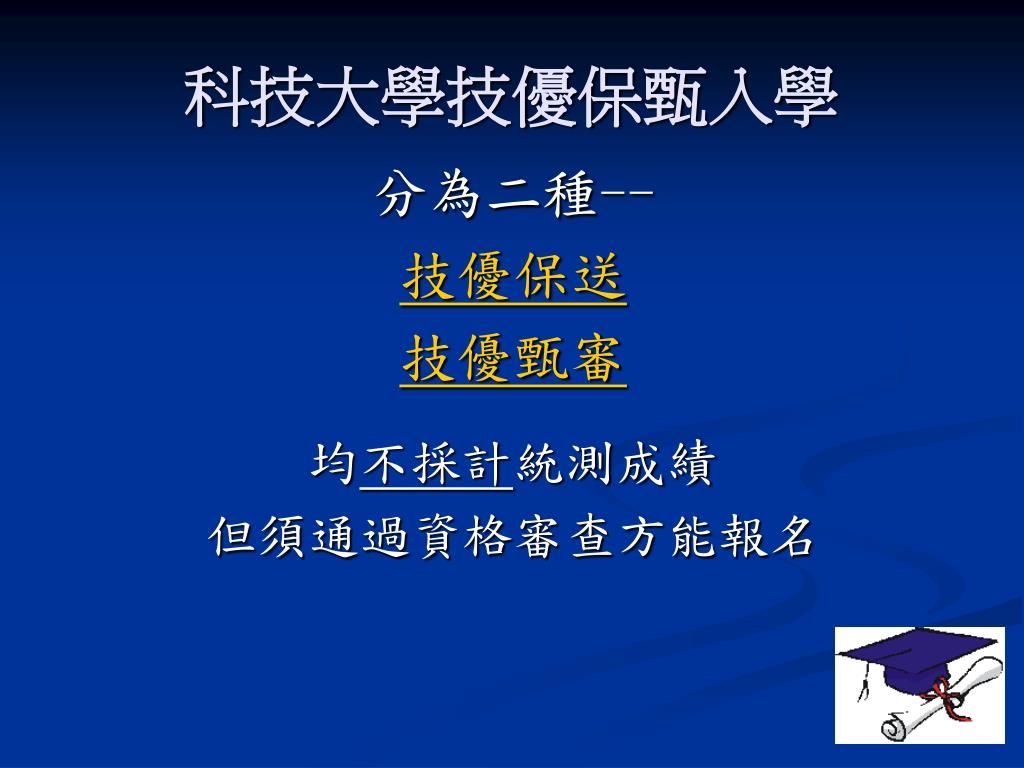 科技大學技優保甄入學

分為二種--

技優保送

技優甄審

均不採計統測成績

但須通過資格審查方能報名